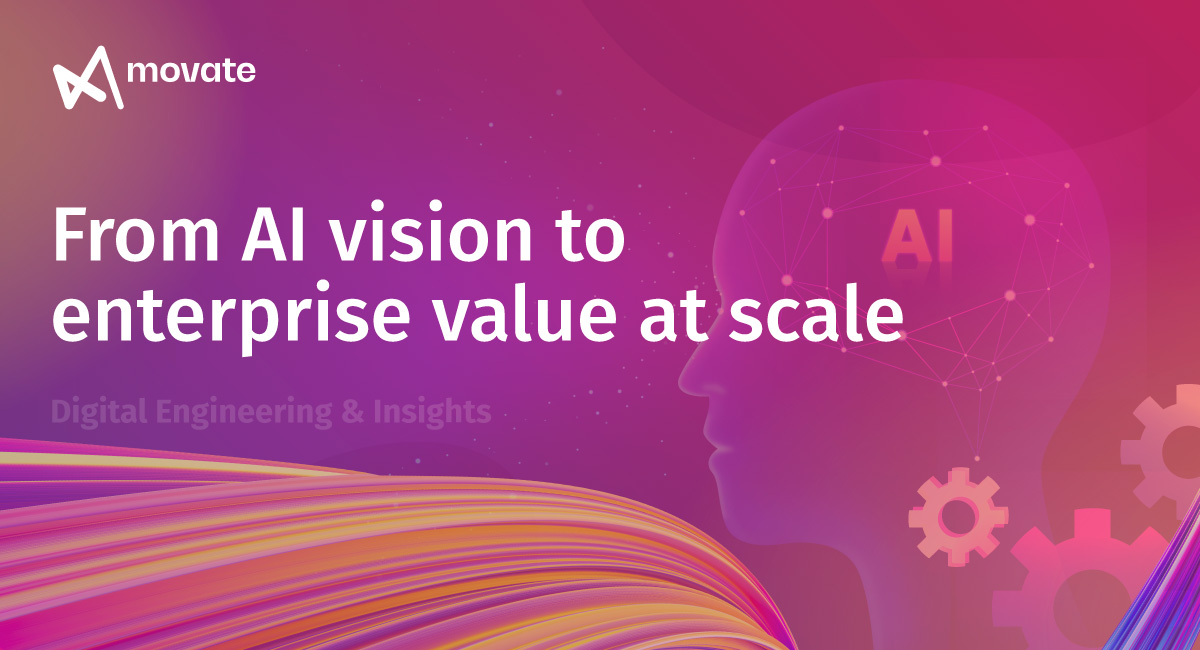 movate

From AI vision to enterprise value at scale

AI

Digital Engineering & Insights